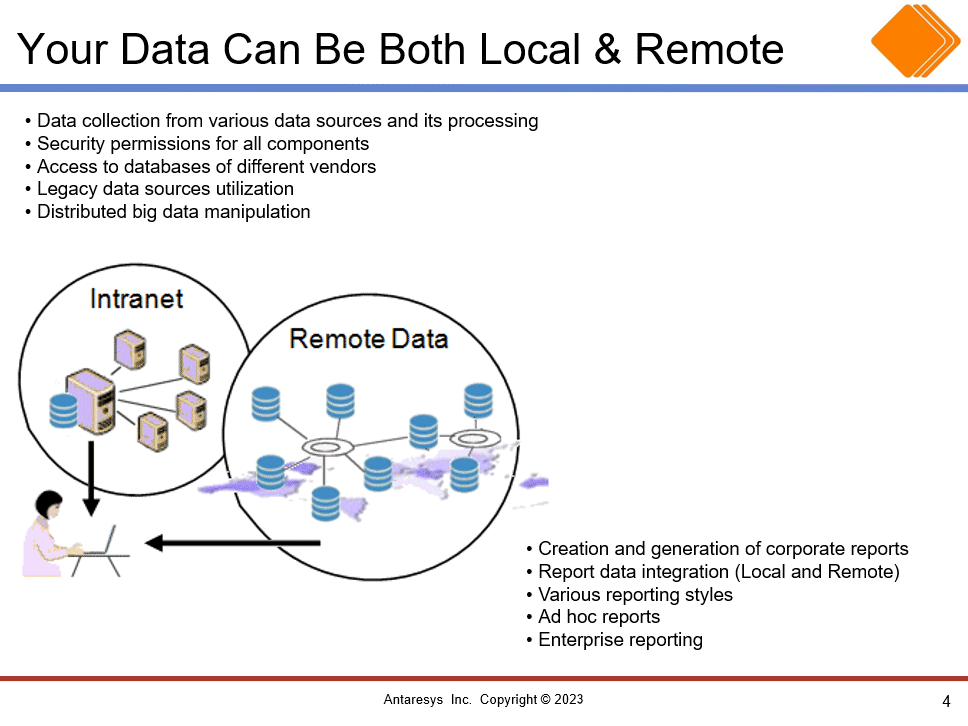 Your Data Can Be Both Local & Remote

• Data collection from various data sources and its processing
• Security permissions for all components
• Access to databases of different vendors
• Legacy data sources utilization
• Distributed big data manipulation

Intranet

Remote Data

• Creation and generation of corporate reports
• Report data integration (Local and Remote)
• Various reporting styles
• Ad hoc reports
• Enterprise reporting

Antaresys Inc. Copyright © 2023

4